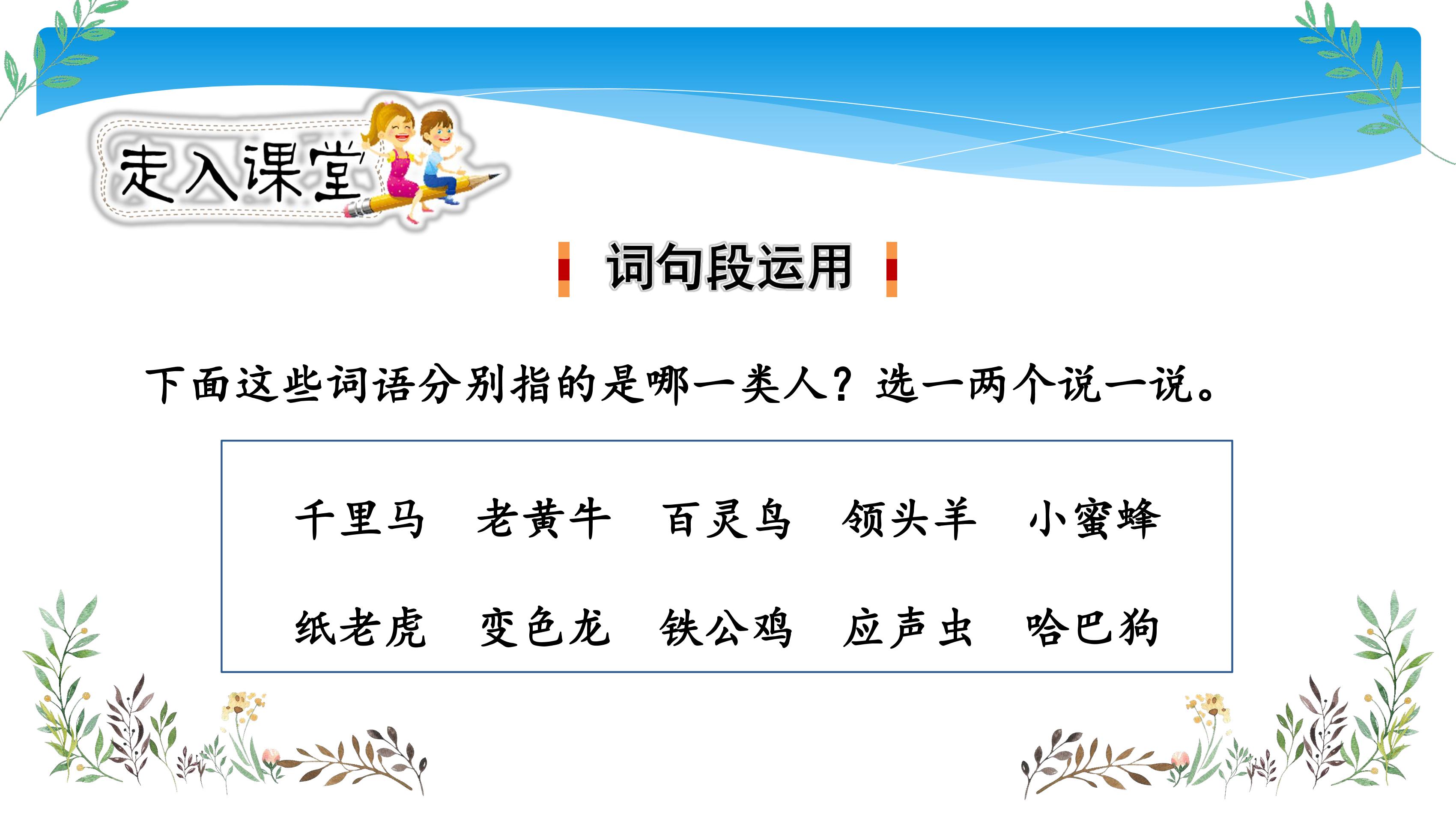 走入课堂

词句段运用

下面这些词语分别指的是哪一类人？选一两个说一说。

千里马　老黄牛　百灵鸟　领头羊　小蜜蜂

纸老虎　变色龙　铁公鸡　应声虫　哈巴狗